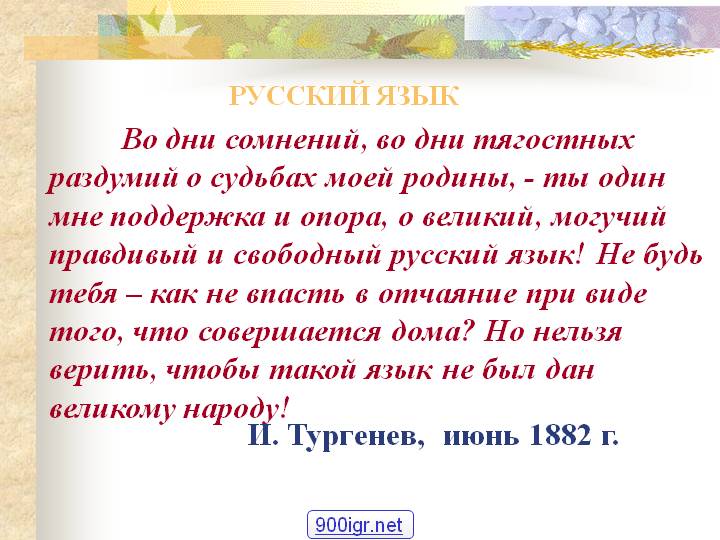 РУССКИЙ ЯЗЫК

Во дни сомнений, во дни тягостных раздумий о судьбах моей родины, - ты один мне поддержка и опора, о великий, могучий правдивый и свободный русский язык! Не будь тебя – как не впасть в отчаяние при виде того, что совершается дома? Но нельзя верить, чтобы такой язык не был дан великому народу!

И. Тургенев, июнь 1882 г.

900igr.net